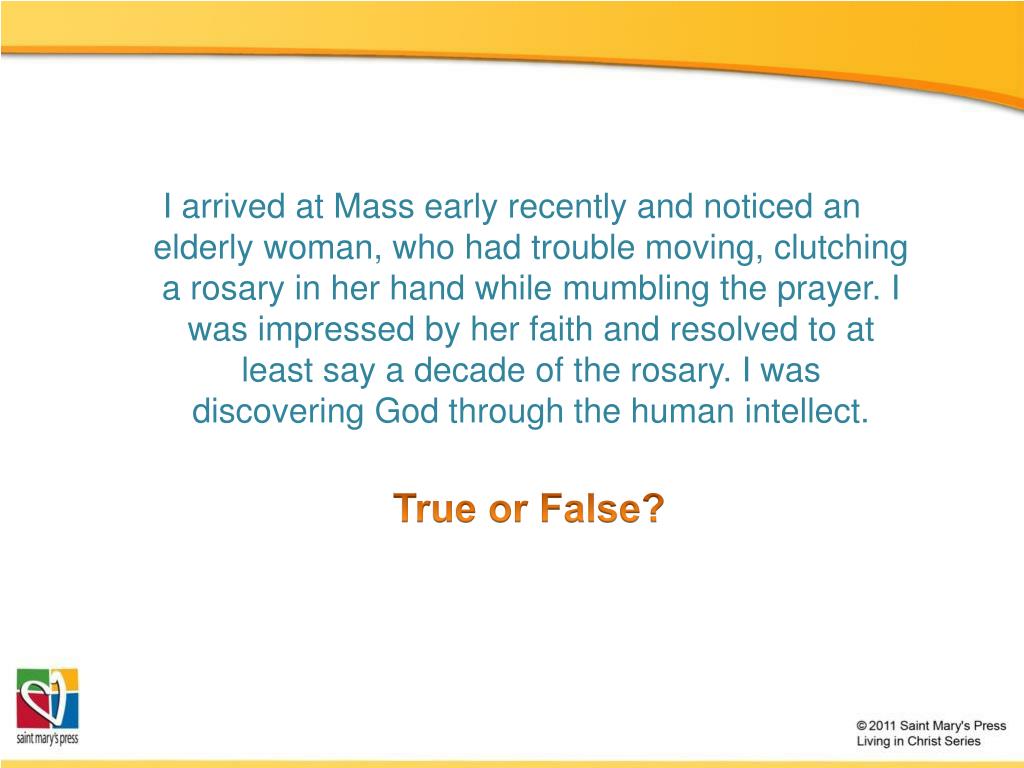 I arrived at Mass early recently and noticed an elderly woman, who had trouble moving, clutching a rosary in her hand while mumbling the prayer. I was impressed by her faith and resolved to at least say a decade of the rosary. I was discovering God through the human intellect.

True or False?

saint mary's press

© 2011 Saint Mary's Press
Living in Christ Series